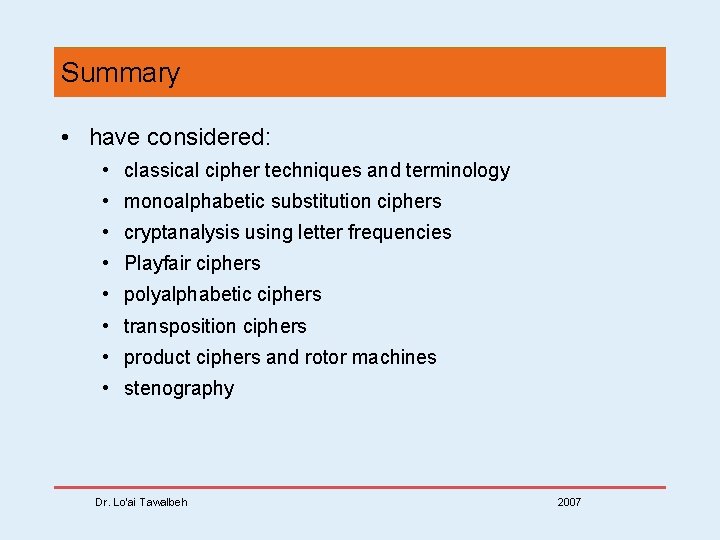 Summary

• have considered:
  • classical cipher techniques and terminology
  • monoalphabetic substitution ciphers
  • cryptanalysis using letter frequencies
  • Playfair ciphers
  • polyalphabetic ciphers
  • transposition ciphers
  • product ciphers and rotor machines
  • stenography

Dr. Lo'ai Tawalbeh

2007